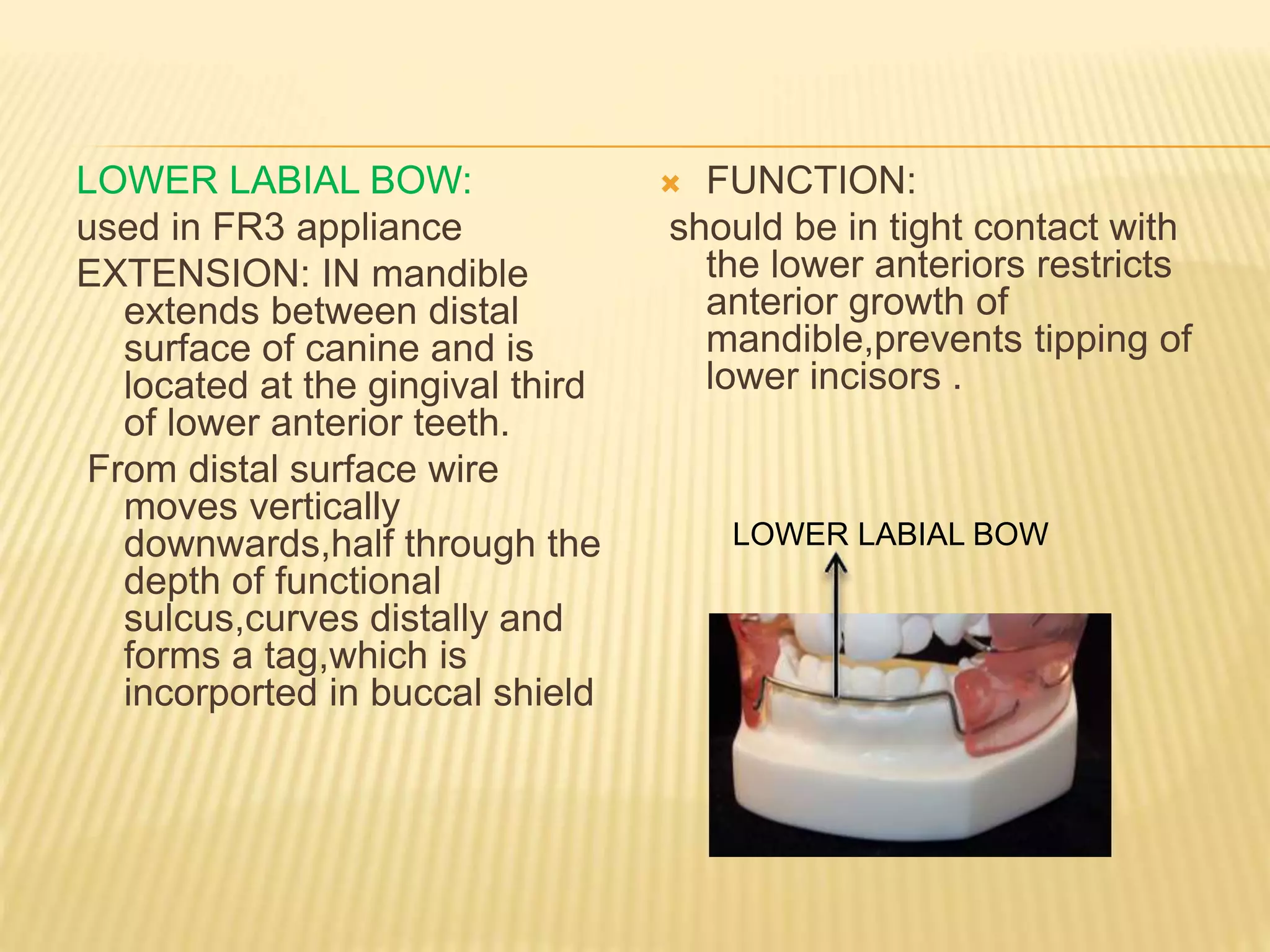 LOWER LABIAL BOW:

used in FR3 appliance

EXTENSION: IN mandible extends between distal surface of canine and is located at the gingival third of lower anterior teeth.

From distal surface wire moves vertically downwards,half through the depth of functional sulcus,curves distally and forms a tag,which is incorported in buccal shield

FUNCTION:

should be in tight contact with the lower anteriors restricts anterior growth of mandible,prevents tipping of lower incisors .

LOWER LABIAL BOW